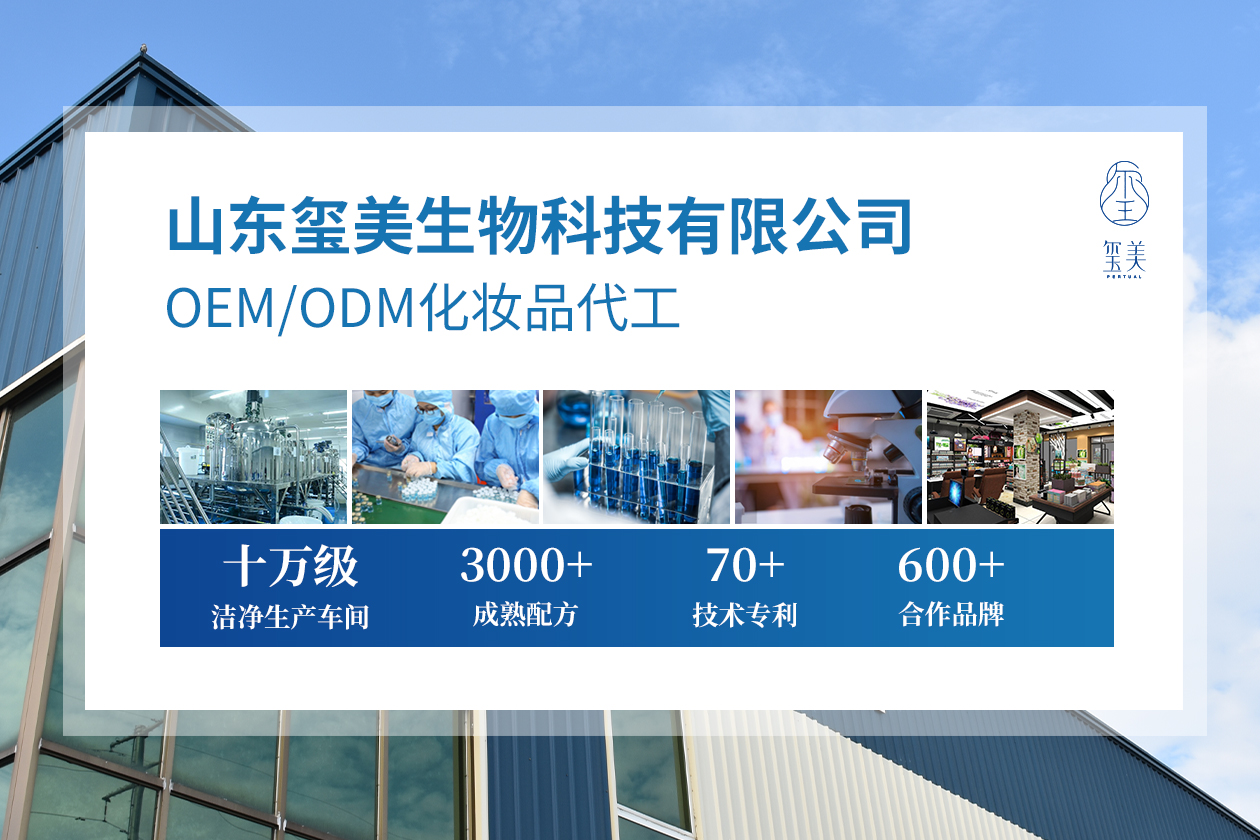 山东玺美生物科技有限公司

OEM/ODM化妆品代工

玺美
PERTUAL

十万级
洁净生产车间

3000+
成熟配方

70+
技术专利

600+
合作品牌